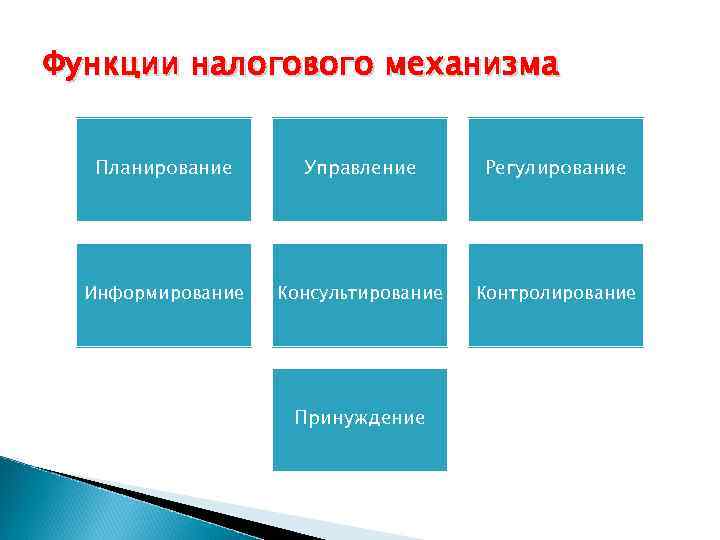 Функции налогового механизма

Планирование

Управление

Регулирование

Информирование

Консультирование

Контролирование

Принуждение